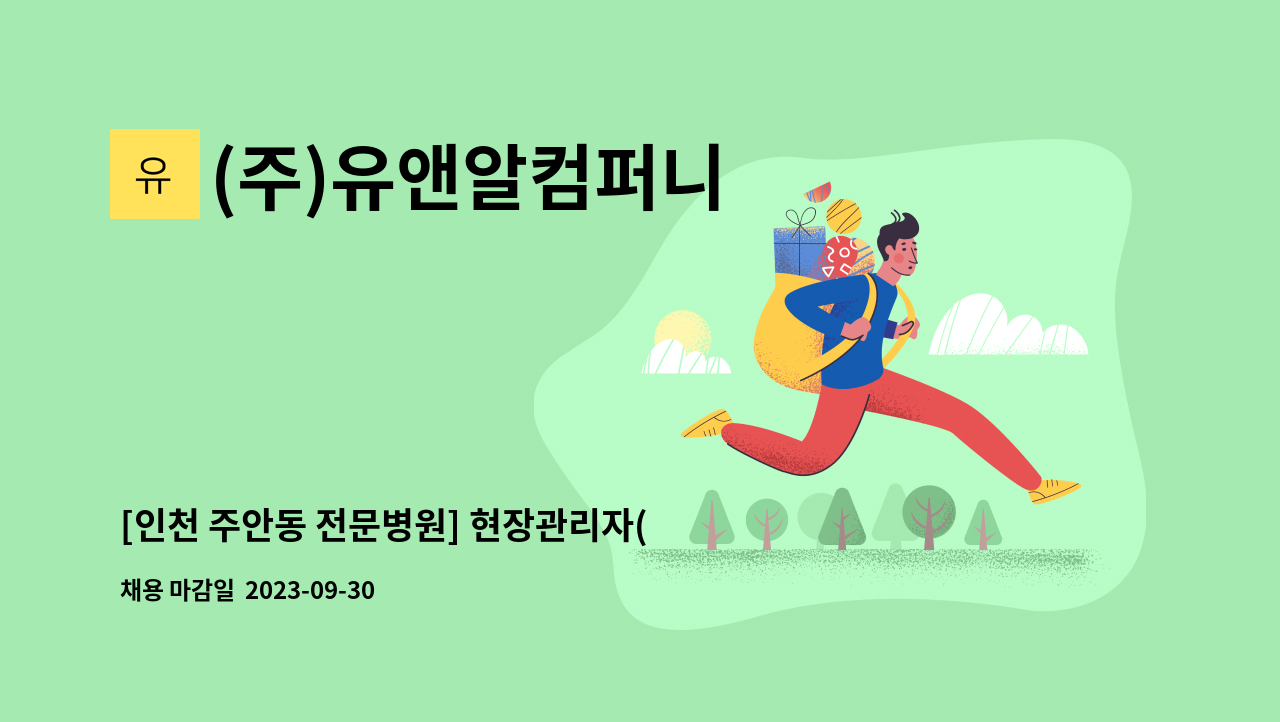 유

(주)유앤알컴퍼니

[인천 주안동 전문병원] 현장관리자(

채용 마감일 2023-09-30